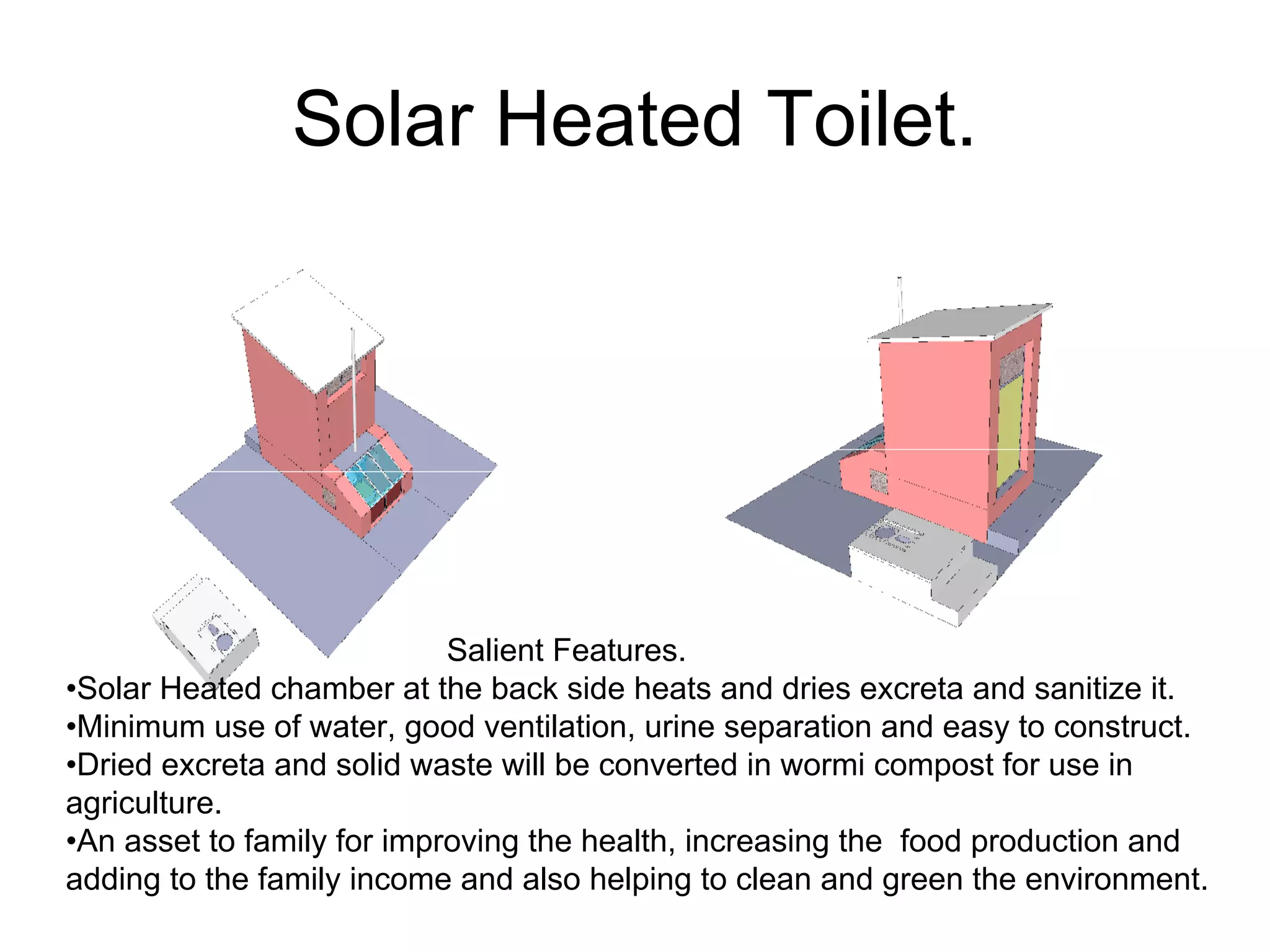 Solar Heated Toilet.

Salient Features.

•Solar Heated chamber at the back side heats and dries excreta and sanitize it.
•Minimum use of water, good ventilation, urine separation and easy to construct.
•Dried excreta and solid waste will be converted in wormi compost for use in agriculture.
•An asset to family for improving the health, increasing the food production and adding to the family income and also helping to clean and green the environment.